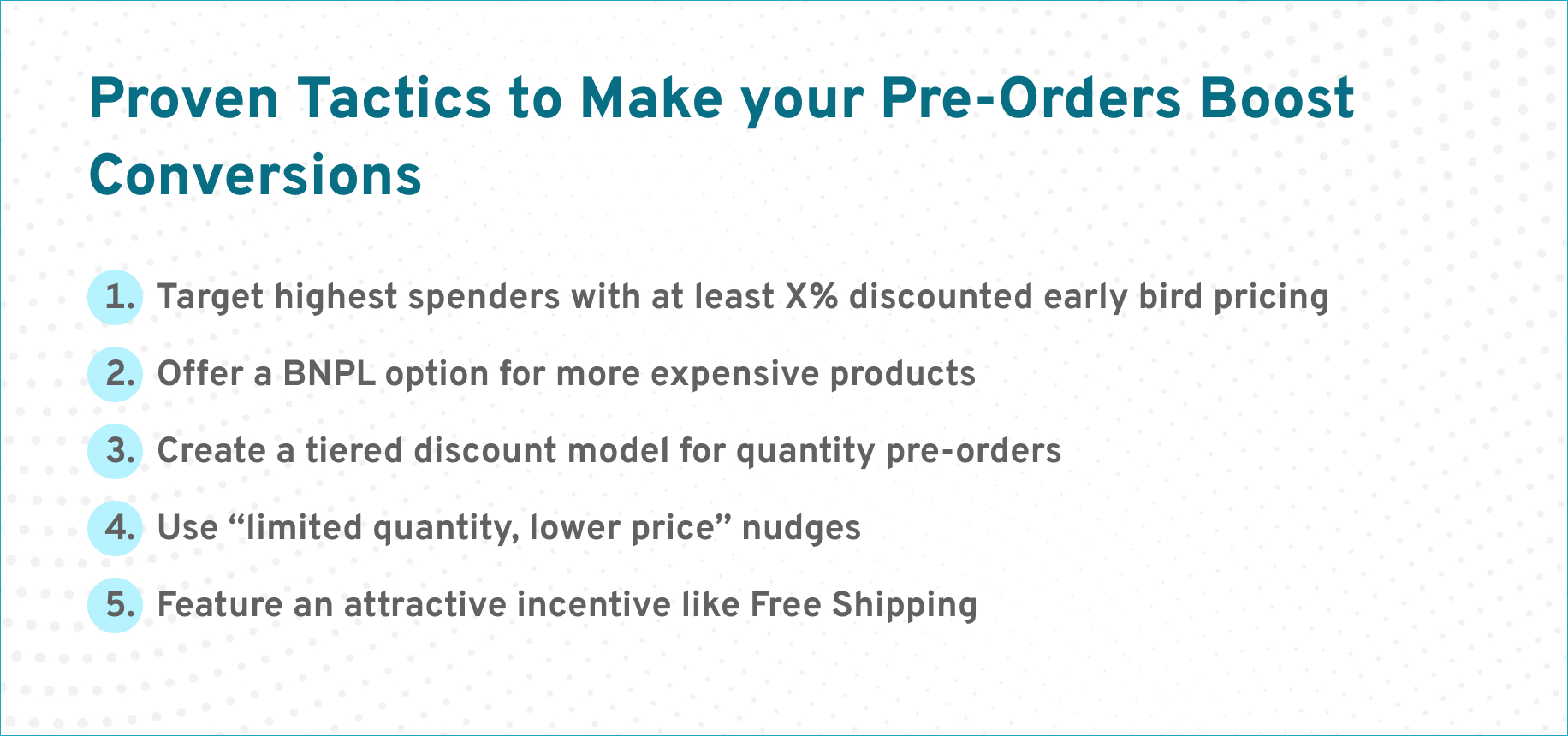 Proven Tactics to Make your Pre-Orders Boost Conversions

1. Target highest spenders with at least X% discounted early bird pricing
2. Offer a BNPL option for more expensive products
3. Create a tiered discount model for quantity pre-orders
4. Use “limited quantity, lower price” nudges
5. Feature an attractive incentive like Free Shipping